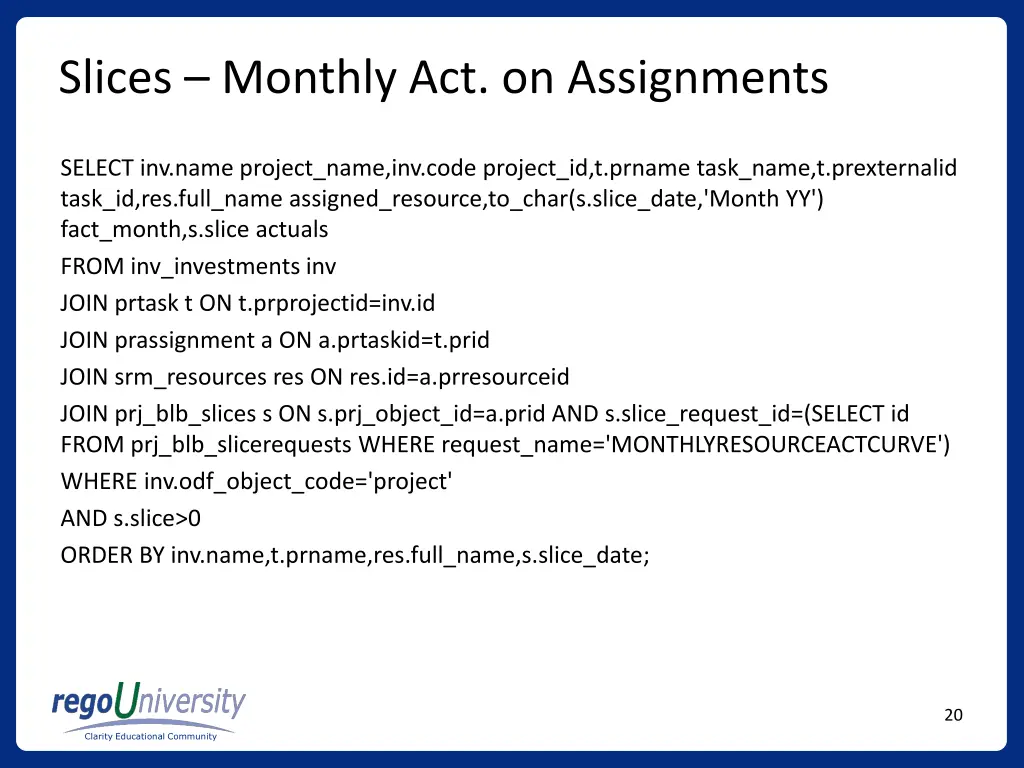 Slices – Monthly Act. on Assignments

SELECT inv.name project_name,inv.code project_id,t.prname task_name,t.prexternalid task_id,res.full_name assigned_resource,to_char(s.slice_date,'Month YY') fact_month,s.slice actuals

FROM inv_investments inv

JOIN prtask t ON t.prprojectid=inv.id

JOIN prassignment a ON a.prtaskid=t.prid

JOIN srm_resources res ON res.id=a.prresourceid

JOIN prj_blb_slices s ON s.prj_object_id=a.prid AND s.slice_request_id=(SELECT id FROM prj_blb_slicerequests WHERE request_name='MONTHLYRESOURCEACTCURVE')

WHERE inv.odf_object_code='project'

AND s.slice>0

ORDER BY inv.name,t.prname,res.full_name,s.slice_date;

regoUniversity
Clarity Educational Community

20